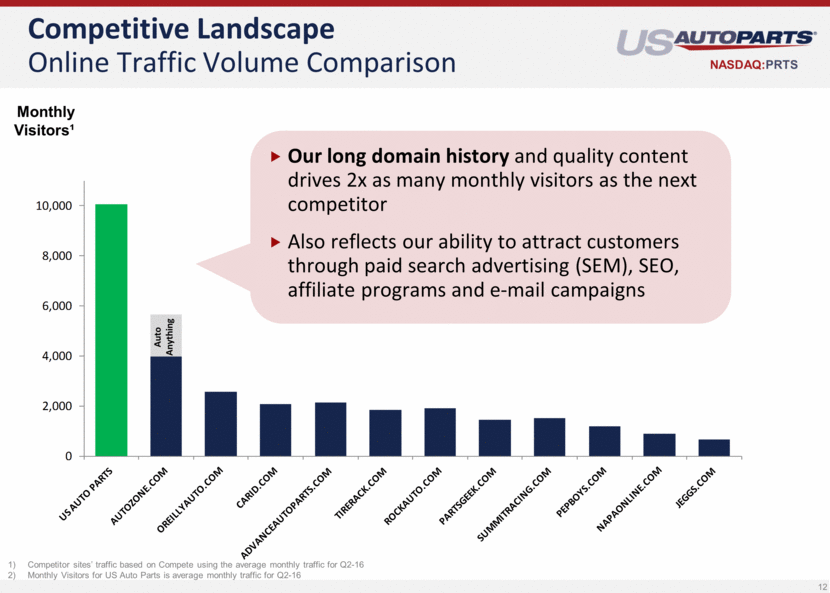 Competitive Landscape
Online Traffic Volume Comparison

US AUTOPARTS
NASDAQ:PRTS

Monthly Visitors¹

▸ **Our long domain history** and quality content drives 2x as many monthly visitors as the next competitor

▸ Also reflects our ability to attract customers through paid search advertising (SEM), SEO, affiliate programs and e-mail campaigns

10,000
8,000
6,000
4,000
2,000
0

Auto Anything

US AUTO PARTS
AUTOZONE.COM
OREILLYAUTO.COM
CARID.COM
ADVANCEAUTOPARTS.COM
TIRERACK.COM
ROCKAUTO.COM
PARTSGEEK.COM
SUMMITRACING.COM
PEPBOYS.COM
NAPAONLINE.COM
JEGGS.COM

1) Competitor sites' traffic based on Compete using the average monthly traffic for Q2-16
2) Monthly Visitors for US Auto Parts is average monthly traffic for Q2-16

12